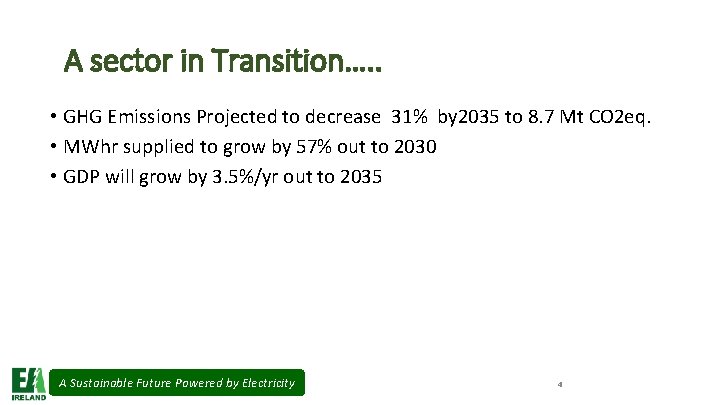 A sector in Transition…..

• GHG Emissions Projected to decrease 31% by2035 to 8.7 Mt CO2eq.
• MWhr supplied to grow by 57% out to 2030
• GDP will grow by 3.5%/yr out to 2035

EAI
IRELAND

A Sustainable Future Powered by Electricity

4